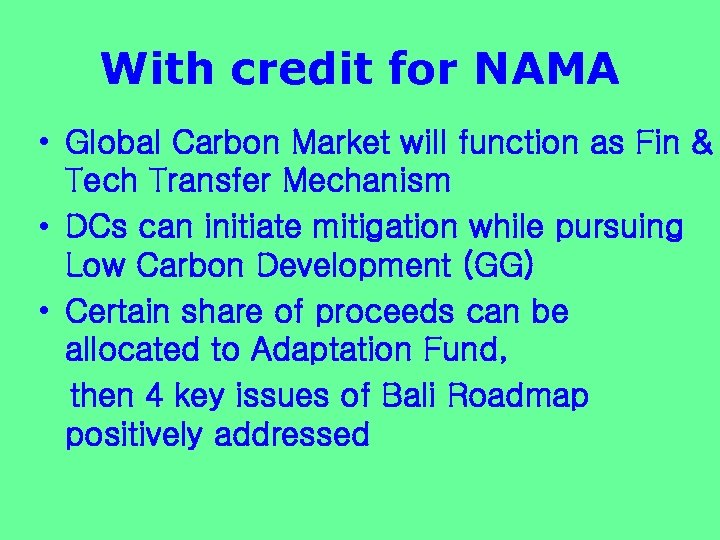 With credit for NAMA

• Global Carbon Market will function as Fin & Tech Transfer Mechanism
• DCs can initiate mitigation while pursuing Low Carbon Development (GG)
• Certain share of proceeds can be allocated to Adaptation Fund,

then 4 key issues of Bali Roadmap positively addressed